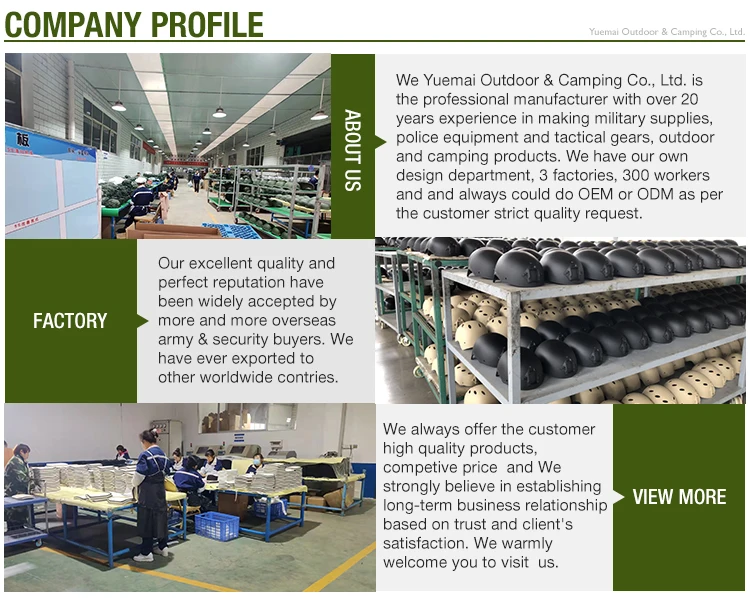 COMPANY PROFILE

Yuemai Outdoor & Camping Co., Ltd.

板

ABOUT US

We Yuemai Outdoor & Camping Co., Ltd. is the professional manufacturer with over 20 years experience in making military supplies, police equipment and tactical gears, outdoor and camping products. We have our own design department, 3 factories, 300 workers and and always could do OEM or ODM as per the customer strict quality request.

FACTORY

Our excellent quality and perfect reputation have been widely accepted by more and more overseas army & security buyers. We have ever exported to other worldwide contries.

We always offer the customer high quality products, competive price and We strongly believe in establishing long-term business relationship based on trust and client's satisfaction. We warmly welcome you to visit us.

VIEW MORE